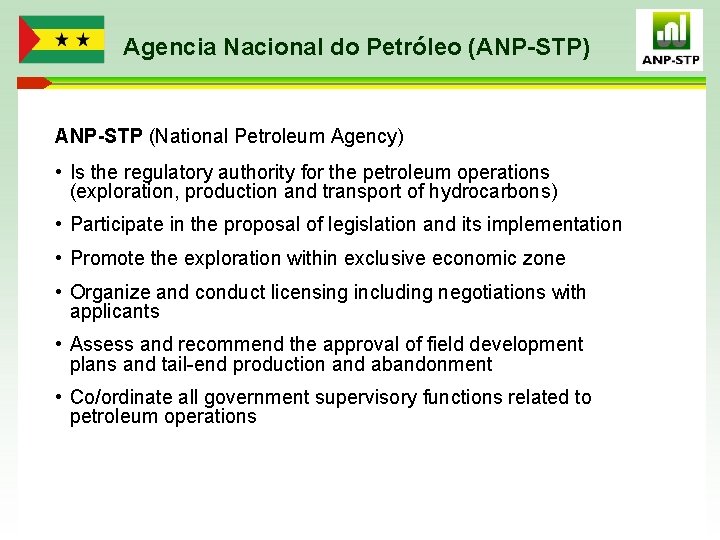 Agencia Nacional do Petróleo (ANP-STP)

ANP-STP

ANP-STP (National Petroleum Agency)

• Is the regulatory authority for the petroleum operations (exploration, production and transport of hydrocarbons)

• Participate in the proposal of legislation and its implementation

• Promote the exploration within exclusive economic zone

• Organize and conduct licensing including negotiations with applicants

• Assess and recommend the approval of field development plans and tail-end production and abandonment

• Co/ordinate all government supervisory functions related to petroleum operations